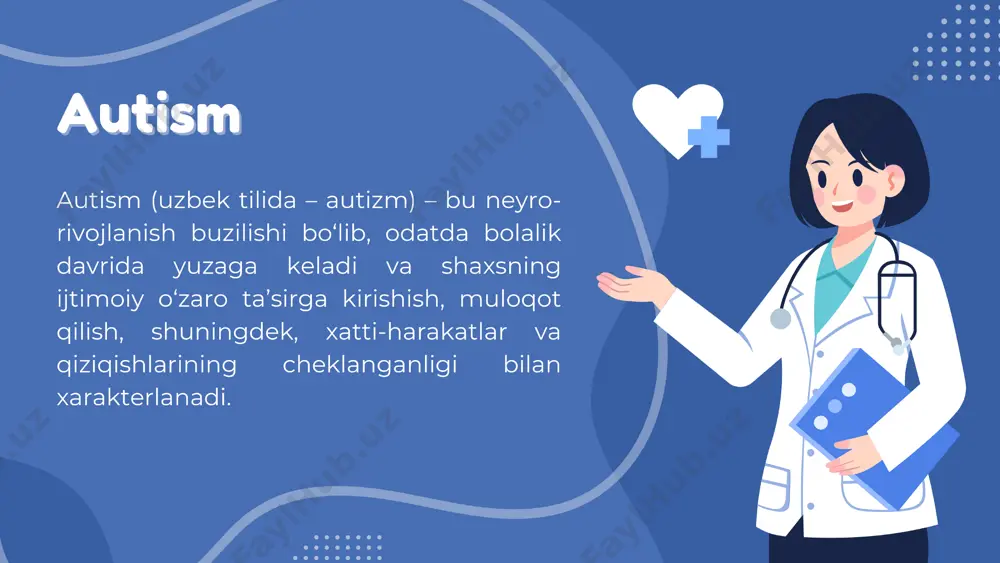 Autism

Autism (uzbek tilida – autizm) – bu neyrorivojlanish buzilishi bo‘lib, odatda bolalik davrida yuzaga keladi va shaxsning ijtimoiy o‘zaro ta’sirga kirishish, muloqot qilish, shuningdek, xatti-harakatlar va qiziqishlarining cheklanganligi bilan xarakterlanadi.

FaylHub.uz